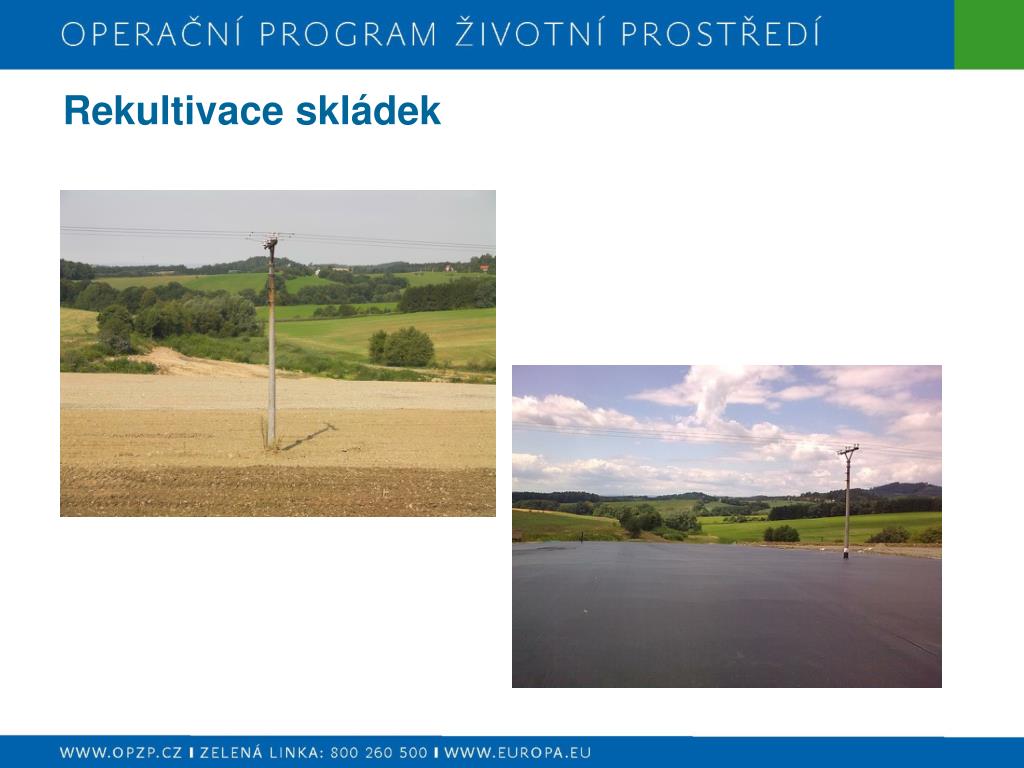 OPERAČNÍ PROGRAM ŽIVOTNÍ PROSTŘEDÍ

Rekultivace skládek

WWW.OPZP.CZ I ZELENÁ LINKA: 800 260 500 I WWW.EUROPA.EU